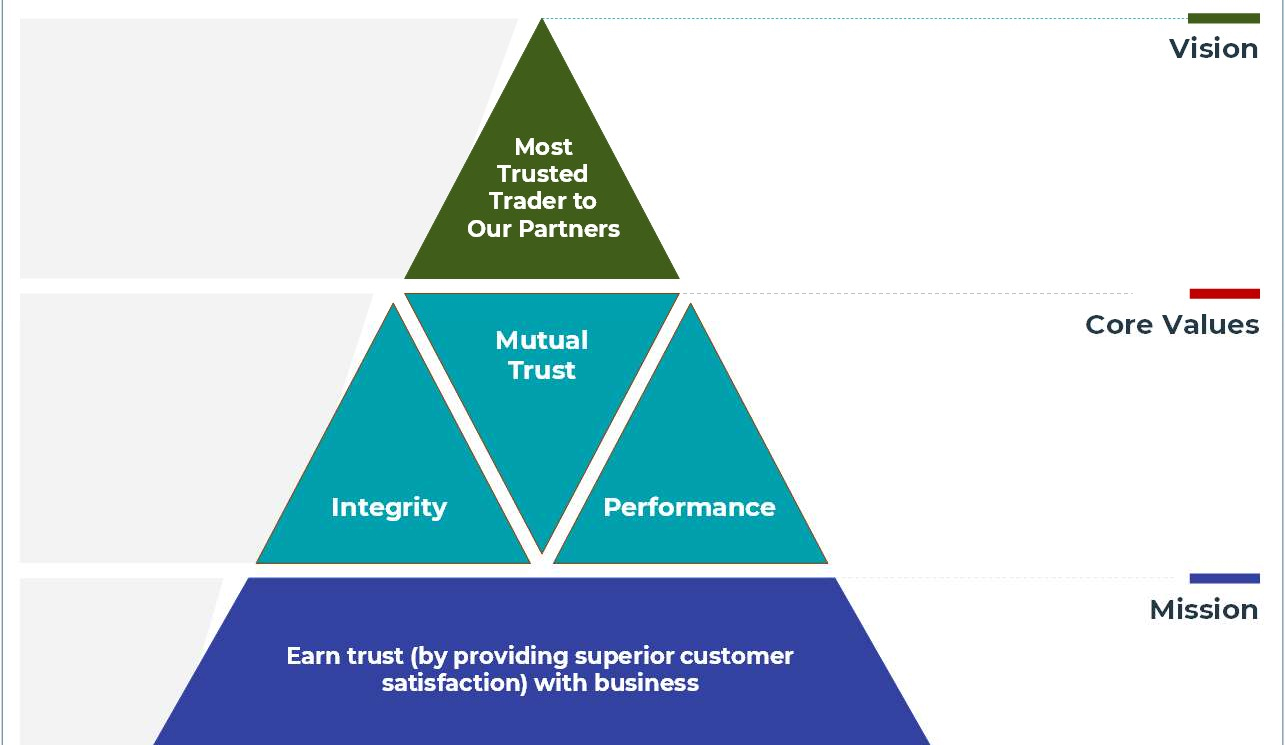 Vision

Most Trusted Trader to Our Partners

Core Values

Mutual Trust

Integrity

Performance

Mission

Earn trust (by providing superior customer satisfaction) with business